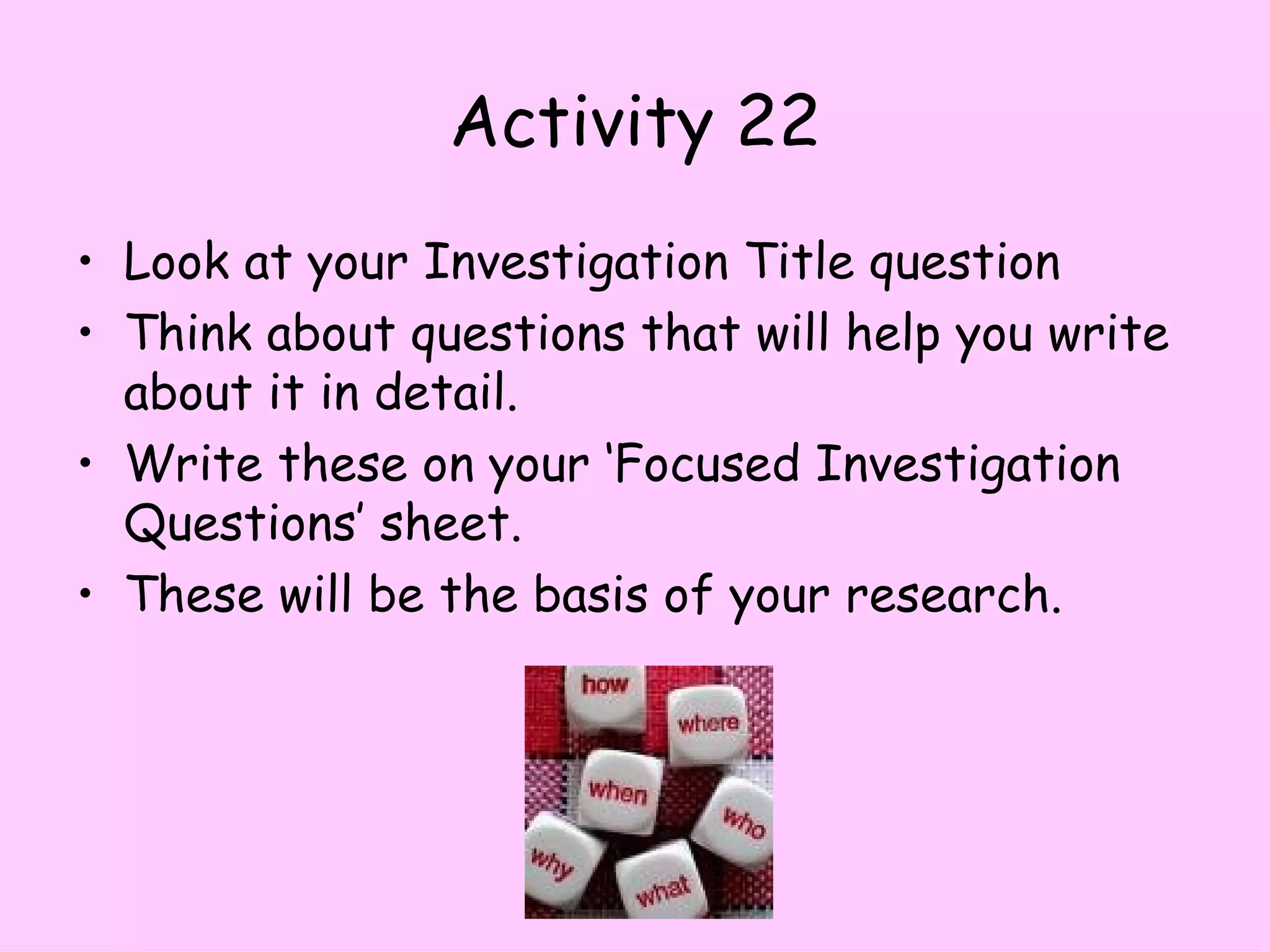 Activity 22

• Look at your Investigation Title question
• Think about questions that will help you write about it in detail.
• Write these on your 'Focused Investigation Questions' sheet.
• These will be the basis of your research.

how
where
when
who
why
what